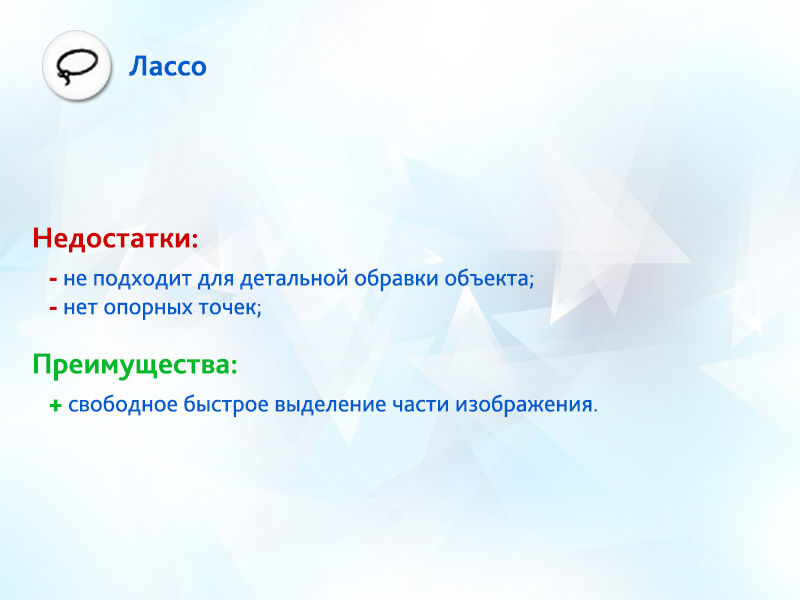 Лассо

Недостатки:

- не подходит для детальной обравки объекта;
- нет опорных точек;

Преимущества:

+ свободное быстрое выделение части изображения.